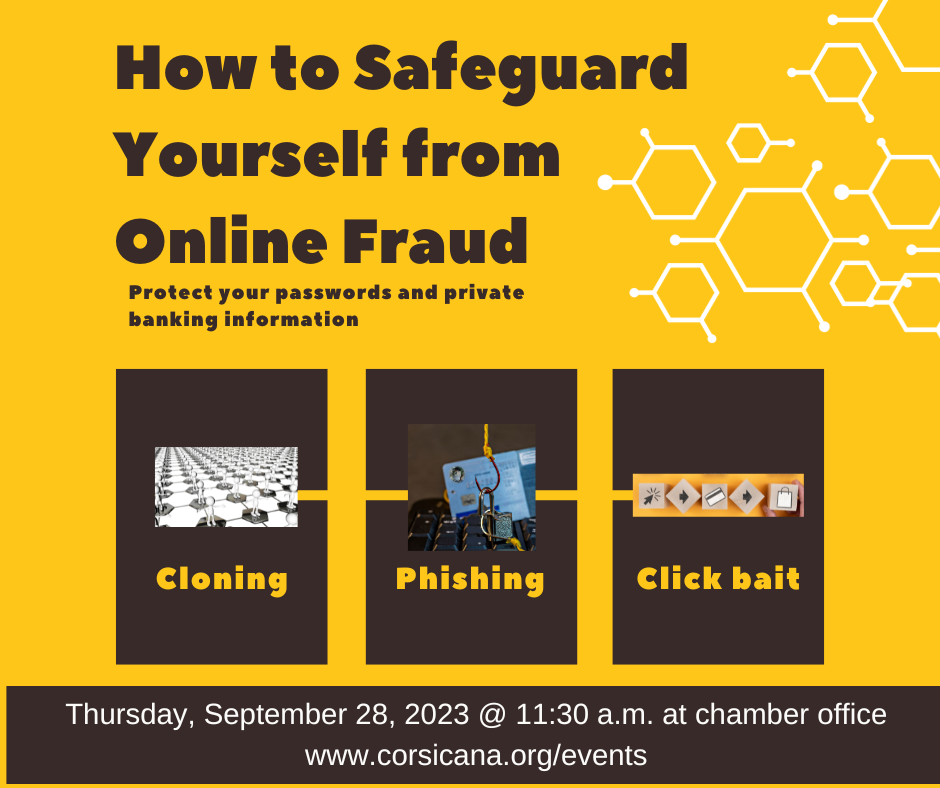 How to Safeguard Yourself from Online Fraud

Protect your passwords and private banking information

Cloning

Phishing

Click bait

Thursday, September 28, 2023 @ 11:30 a.m. at chamber office
www.corsicana.org/events